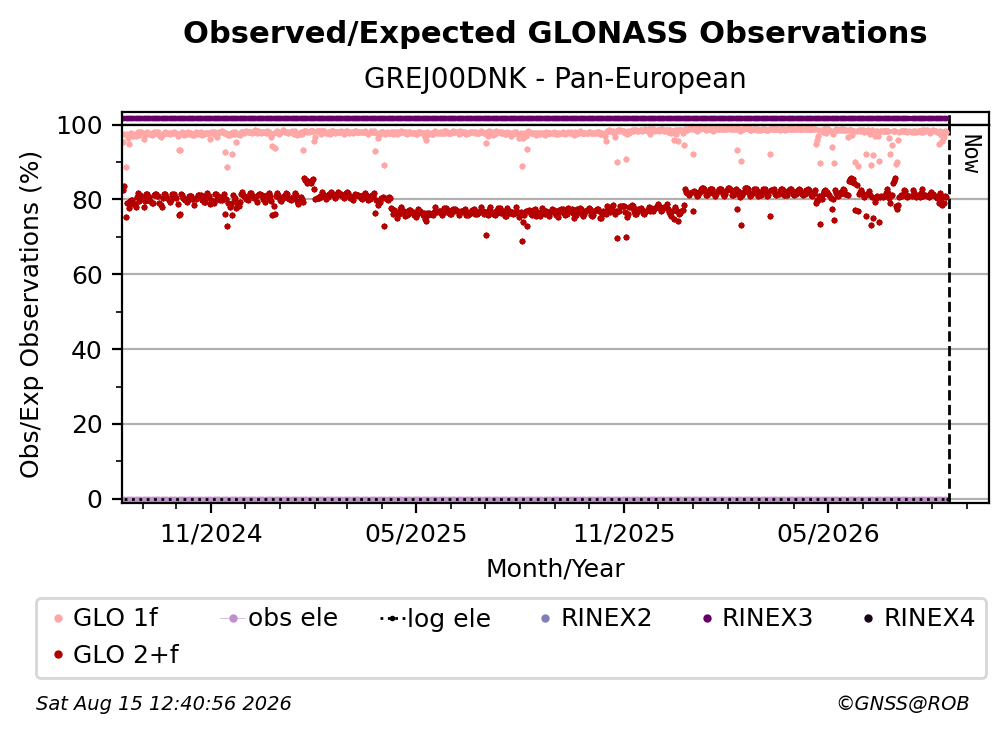 Observed/Expected GLONASS Observations
GREJ00DNK - Pan-European

Obs/Exp Observations (%)

100
80
60
40
20
0

Now

11/2024
05/2025
11/2025
05/2026

Month/Year

GLO 1f
obs ele
log ele
RINEX2
RINEX3
RINEX4
GLO 2+f

Sat Aug 15 12:40:56 2026
©GNSS@ROB